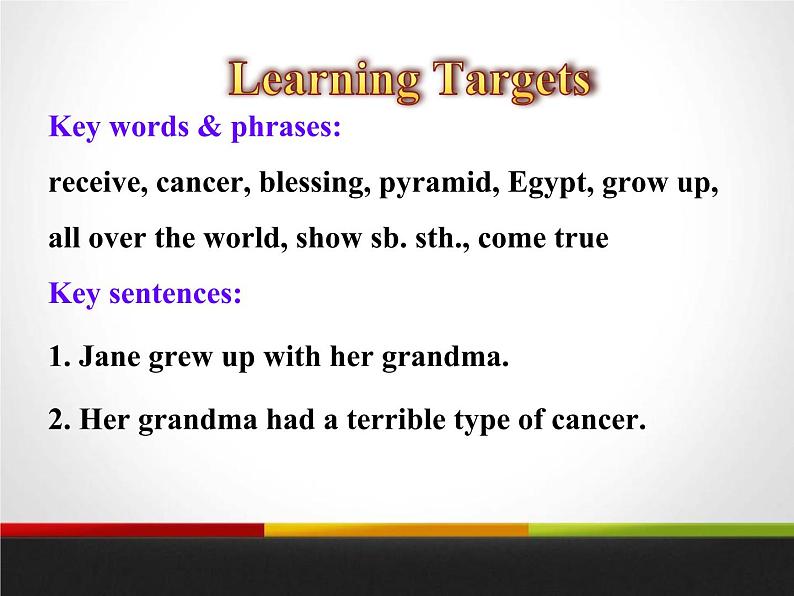 Learning Targets

Key words & phrases:

receive, cancer, blessing, pyramid, Egypt, grow up, all over the world, show sb. sth., come true

Key sentences:

1. Jane grew up with her grandma.

2. Her grandma had a terrible type of cancer.